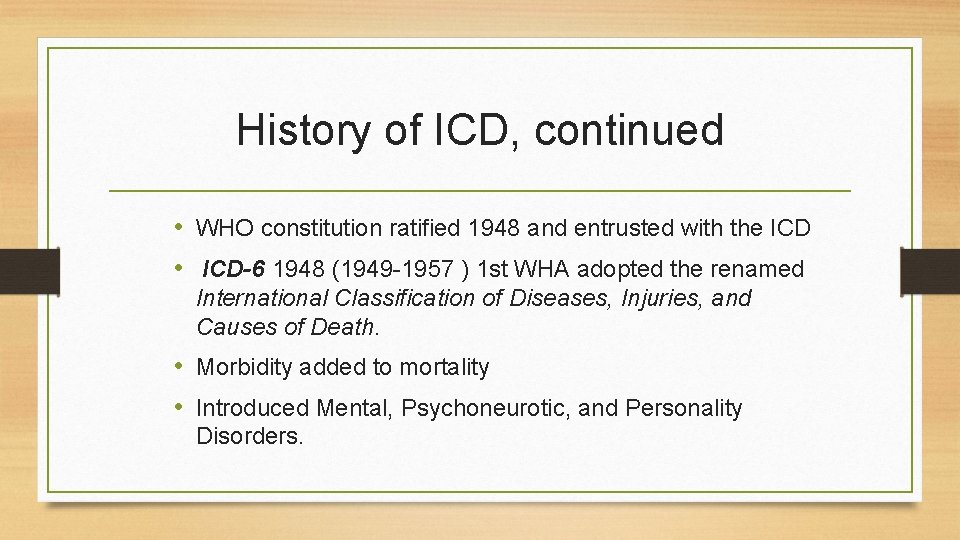 History of ICD, continued

• WHO constitution ratified 1948 and entrusted with the ICD
• ICD-6 1948 (1949-1957 ) 1st WHA adopted the renamed International Classification of Diseases, Injuries, and Causes of Death.
• Morbidity added to mortality
• Introduced Mental, Psychoneurotic, and Personality Disorders.